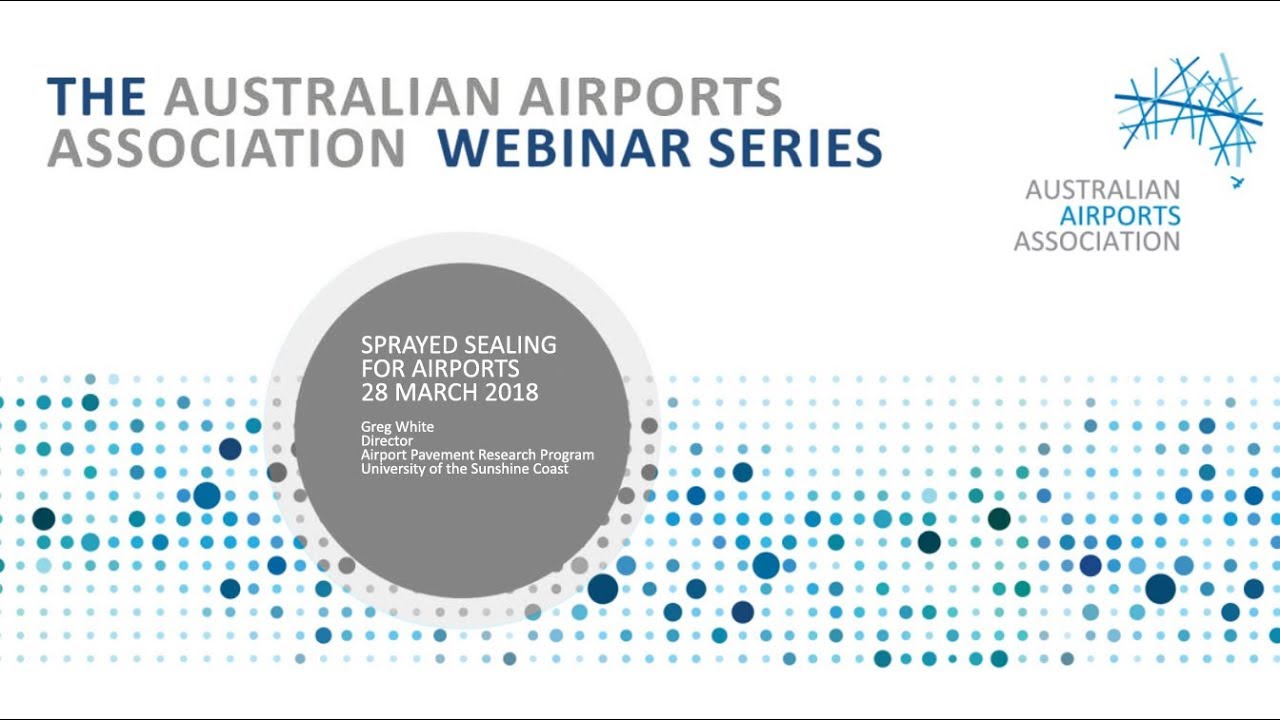 THE AUSTRALIAN AIRPORTS ASSOCIATION WEBINAR SERIES

AUSTRALIAN AIRPORTS ASSOCIATION

SPRAYED SEALING FOR AIRPORTS
28 MARCH 2018

Greg White
Director
Airport Pavement Research Program
University of the Sunshine Coast